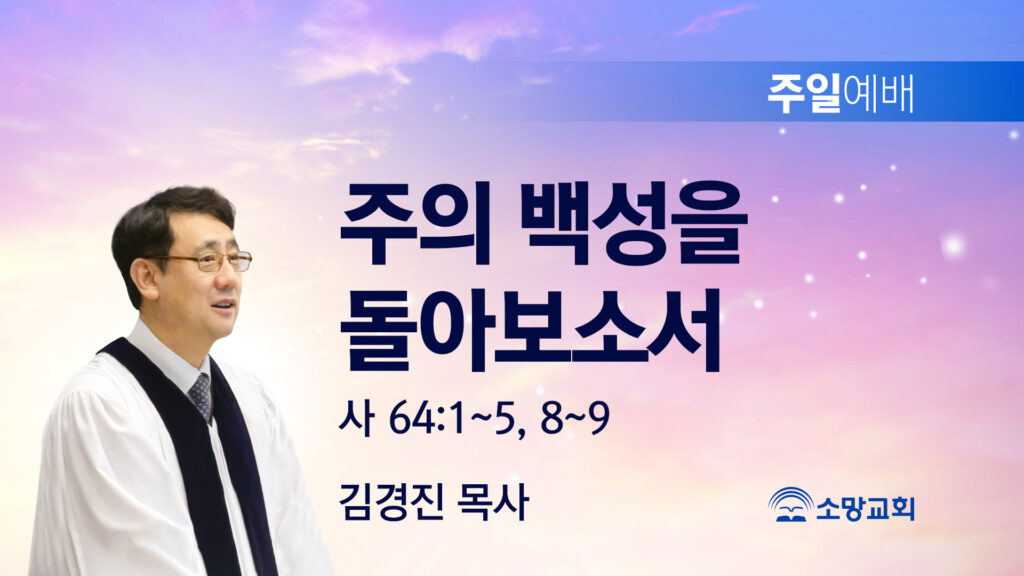 주일예배

주의 백성을 돌아보소서

사 64:1~5, 8~9

김경진 목사

소망교회